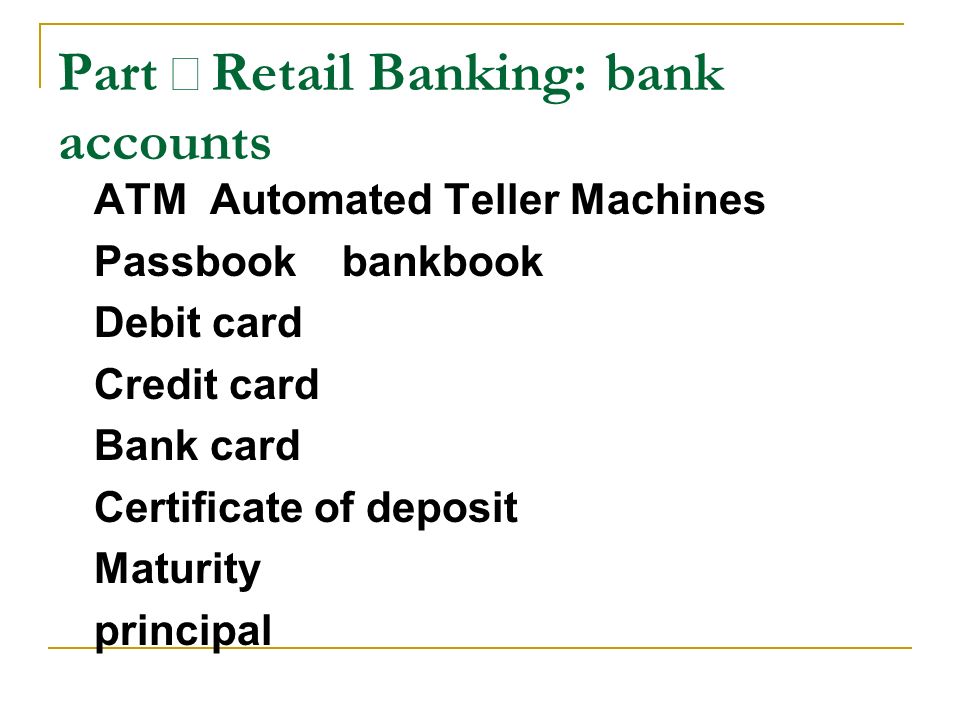 Part □ Retail Banking: bank accounts

ATM Automated Teller Machines

Passbook bankbook

Debit card

Credit card

Bank card

Certificate of deposit

Maturity

principal